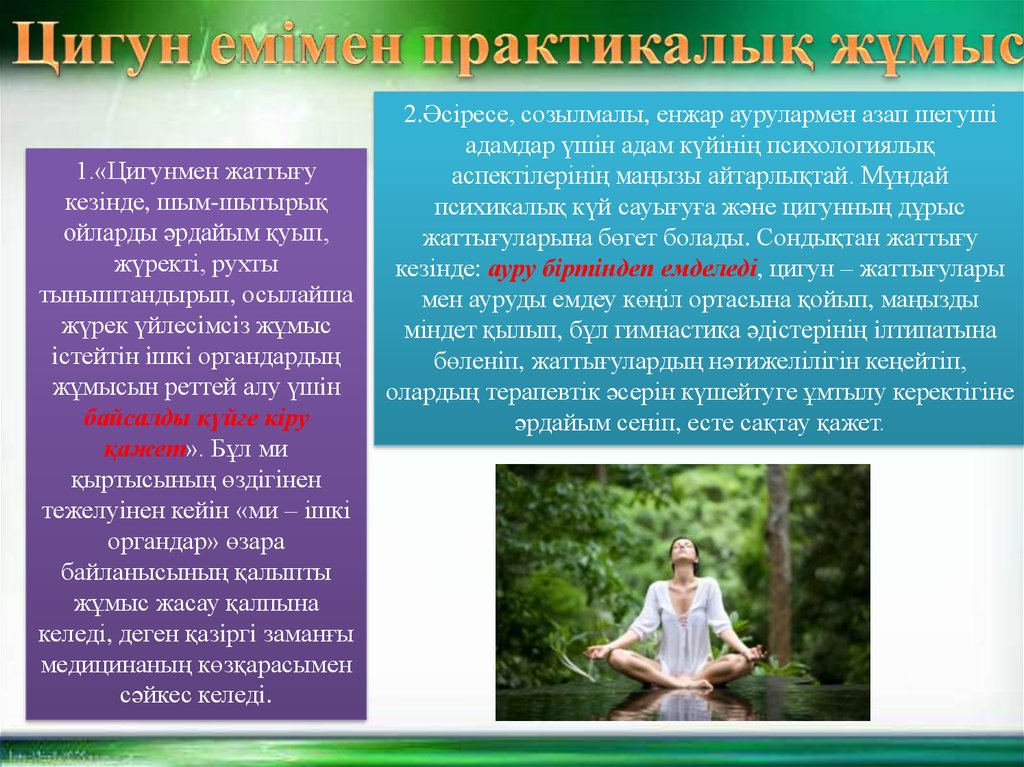 Цигун емімен практикалық жұмыс

1.«Цигунмен жаттығу кезінде, шым-шытырық ойларды әрдайым қуып, жүректі, рухты тыныштандырып, осылайша жүрек үйлесімсіз жұмыс істейтін ішкі органдардың жұмысын реттей алу үшін байсалды күйге кіру қажет». Бұл ми қыртысының өздігінен тежелуінен кейін «ми – ішкі органдар» өзара байланысының қалыпты жұмыс жасау қалпына келеді, деген қазіргі заманғы медицинаның көзқарасымен сәйкес келеді.

2.Әсіресе, созылмалы, енжар аурулармен азап шегуші адамдар үшін адам күйінің психологиялық аспектілерінің маңызы айтарлықтай. Мұндай психикалық күй сауығуға және цигунның дұрыс жаттығуларына бөгет болады. Сондықтан жаттығу кезінде: ауру біртіндеп емделеді, цигун – жаттығулары мен ауруды емдеу көңіл ортасына қойып, маңызды міндет қылып, бұл гимнастика әдістерінің ілтипатына бөленіп, жаттығулардың нәтижелілігін кеңейтіп, олардың терапевтік әсерін күшейтуге ұмтылу керектігіне әрдайым сеніп, есте сақтау қажет.